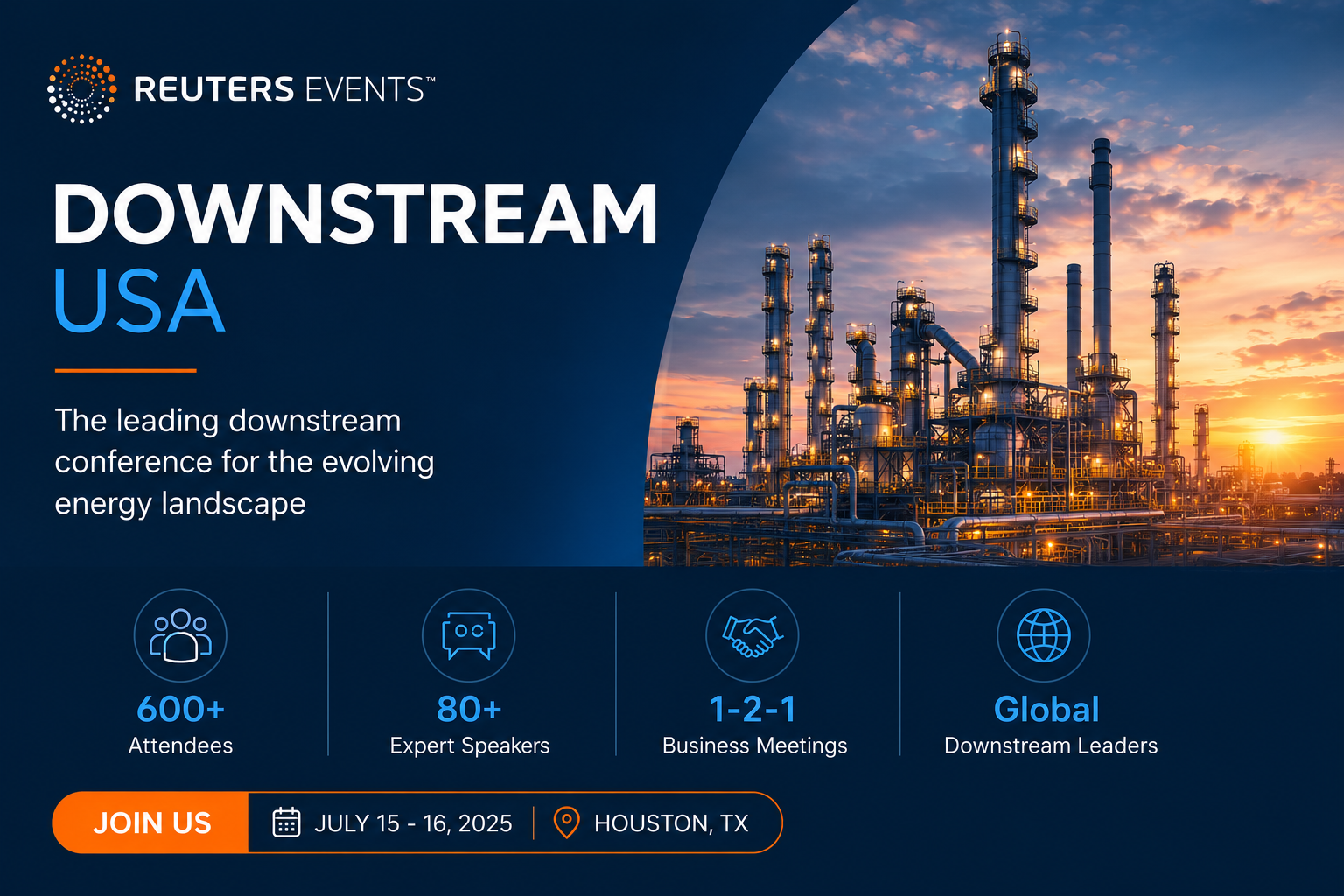 REUTERS EVENTS™

DOWNSTREAM
USA

The leading downstream conference for the evolving energy landscape

600+
Attendees

80+
Expert Speakers

1-2-1
Business Meetings

Global
Downstream Leaders

JOIN US
JULY 15 - 16, 2025
HOUSTON, TX